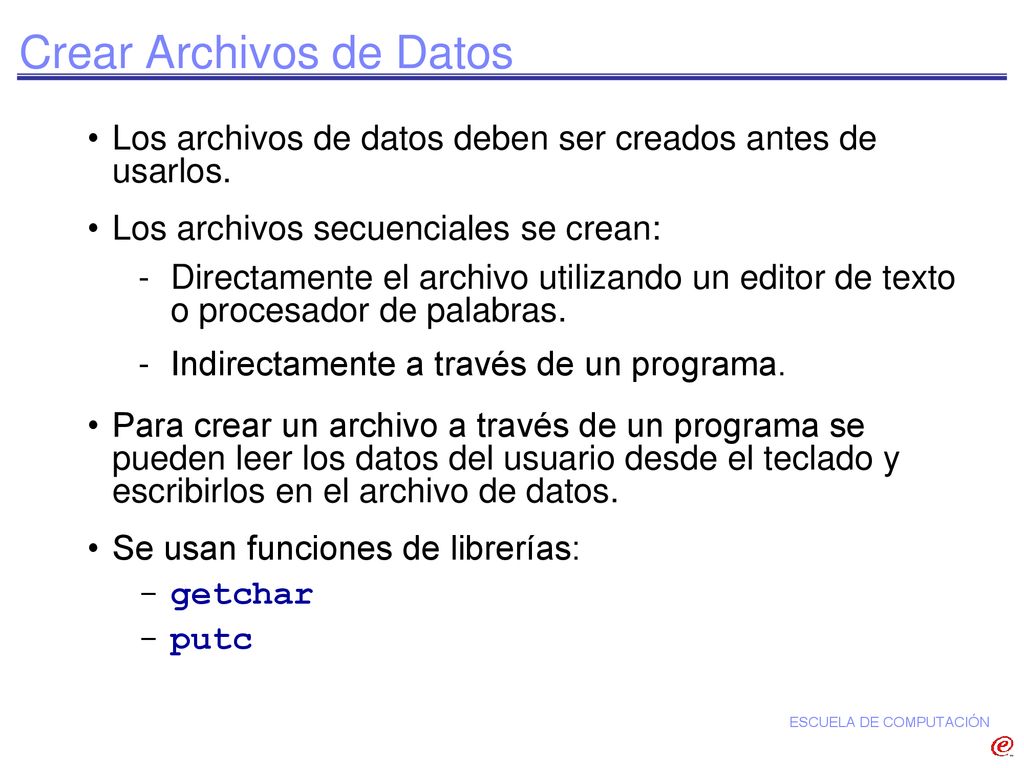 Crear Archivos de Datos

• Los archivos de datos deben ser creados antes de usarlos.

• Los archivos secuenciales se crean:

- Directamente el archivo utilizando un editor de texto o procesador de palabras.

- Indirectamente a través de un programa.

• Para crear un archivo a través de un programa se pueden leer los datos del usuario desde el teclado y escribirlos en el archivo de datos.

• Se usan funciones de librerías:

– getchar

– putc

ESCUELA DE COMPUTACIÓN